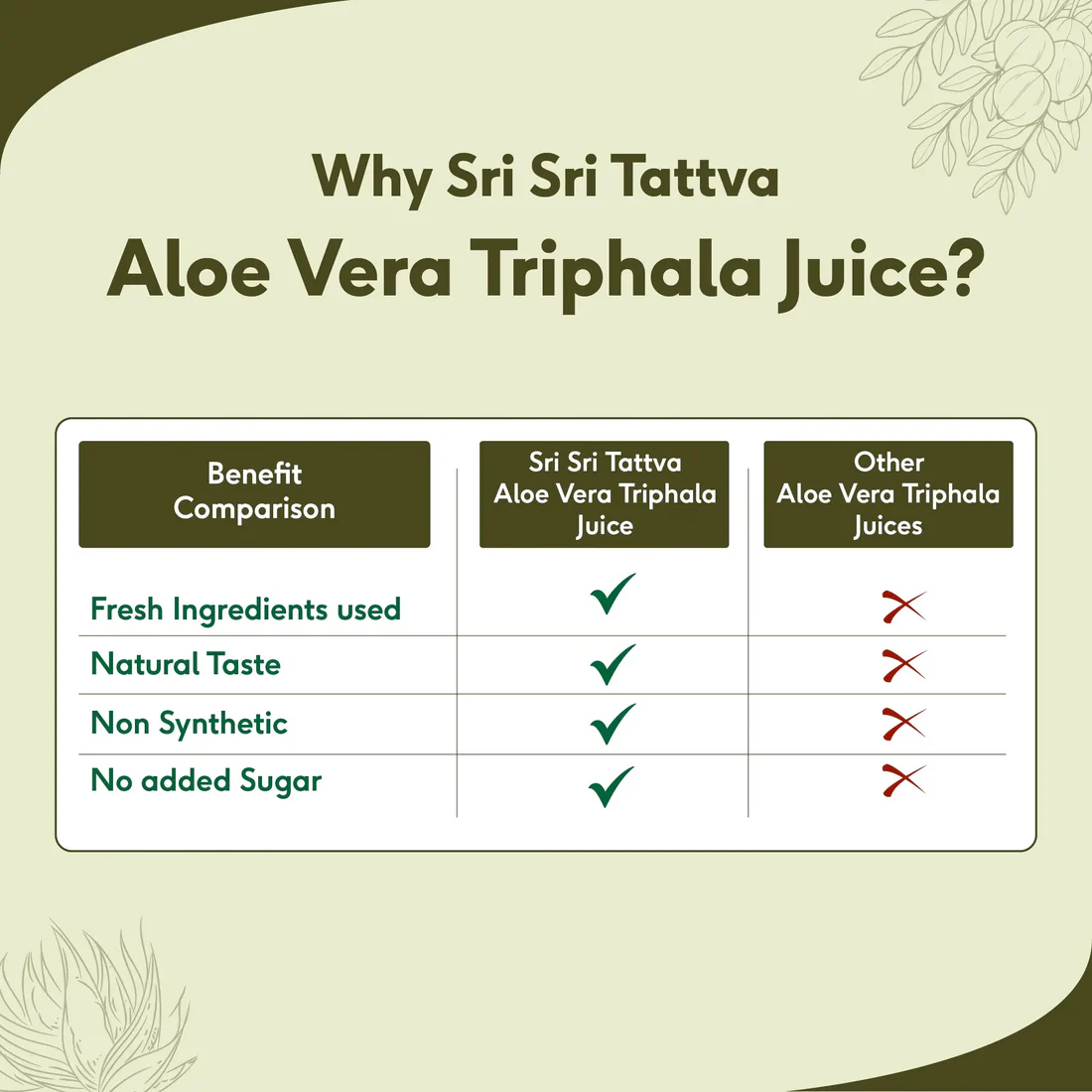 Why Sri Sri Tattva
Aloe Vera Triphala Juice?

| Benefit Comparison | Sri Sri Tattva Aloe Vera Triphala Juice | Other Aloe Vera Triphala Juices |
|---|---|---|
| Fresh Ingredients used | ✓ | ✗ |
| Natural Taste | ✓ | ✗ |
| Non Synthetic | ✓ | ✗ |
| No added Sugar | ✓ | ✗ |